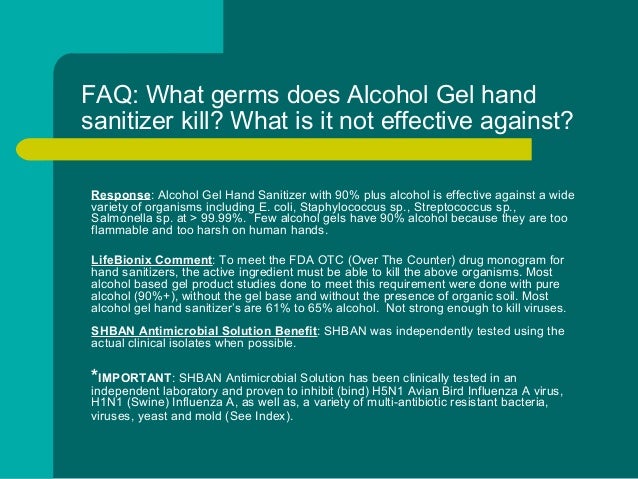 FAQ: What germs does Alcohol Gel hand sanitizer kill? What is it not effective against?

Response: Alcohol Gel Hand Sanitizer with 90% plus alcohol is effective against a wide variety of organisms including E. coli, Staphylococcus sp., Streptococcus sp., Salmonella sp. at > 99.99%. Few alcohol gels have 90% alcohol because they are too flammable and too harsh on human hands.

LifeBionix Comment: To meet the FDA OTC (Over The Counter) drug monogram for hand sanitizers, the active ingredient must be able to kill the above organisms. Most alcohol based gel product studies done to meet this requirement were done with pure alcohol (90%+), without the gel base and without the presence of organic soil. Most alcohol gel hand sanitizer's are 61% to 65% alcohol. Not strong enough to kill viruses.

SHBAN Antimicrobial Solution Benefit: SHBAN was independently tested using the actual clinical isolates when possible.

*IMPORTANT: SHBAN Antimicrobial Solution has been clinically tested in an independent laboratory and proven to inhibit (bind) H5N1 Avian Bird Influenza A virus, H1N1 (Swine) Influenza A, as well as, a variety of multi-antibiotic resistant bacteria, viruses, yeast and mold (See Index).